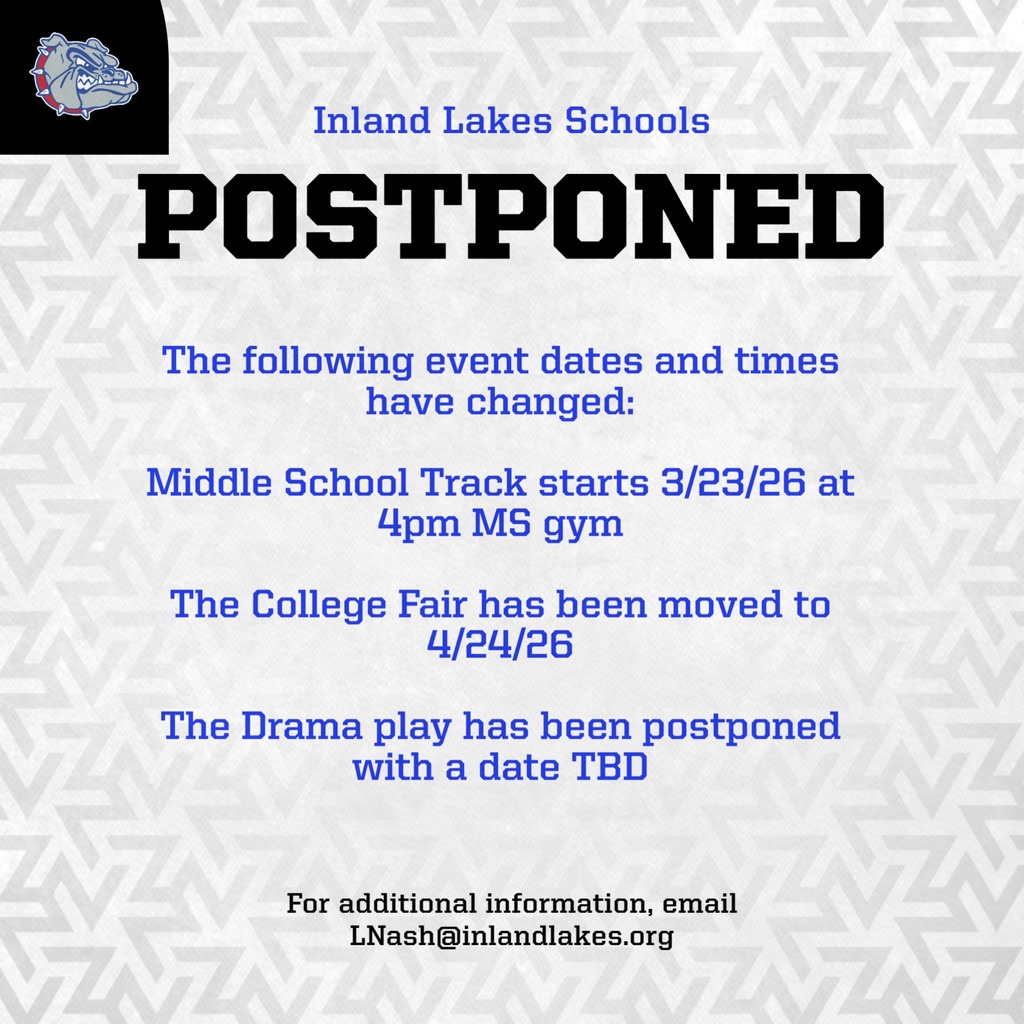 Inland Lakes Schools

POSTPONED

The following event dates and times have changed:

Middle School Track starts 3/23/26 at 4pm MS gym

The College Fair has been moved to 4/24/26

The Drama play has been postponed with a date TBD

For additional information, email LNash@inlandlakes.org